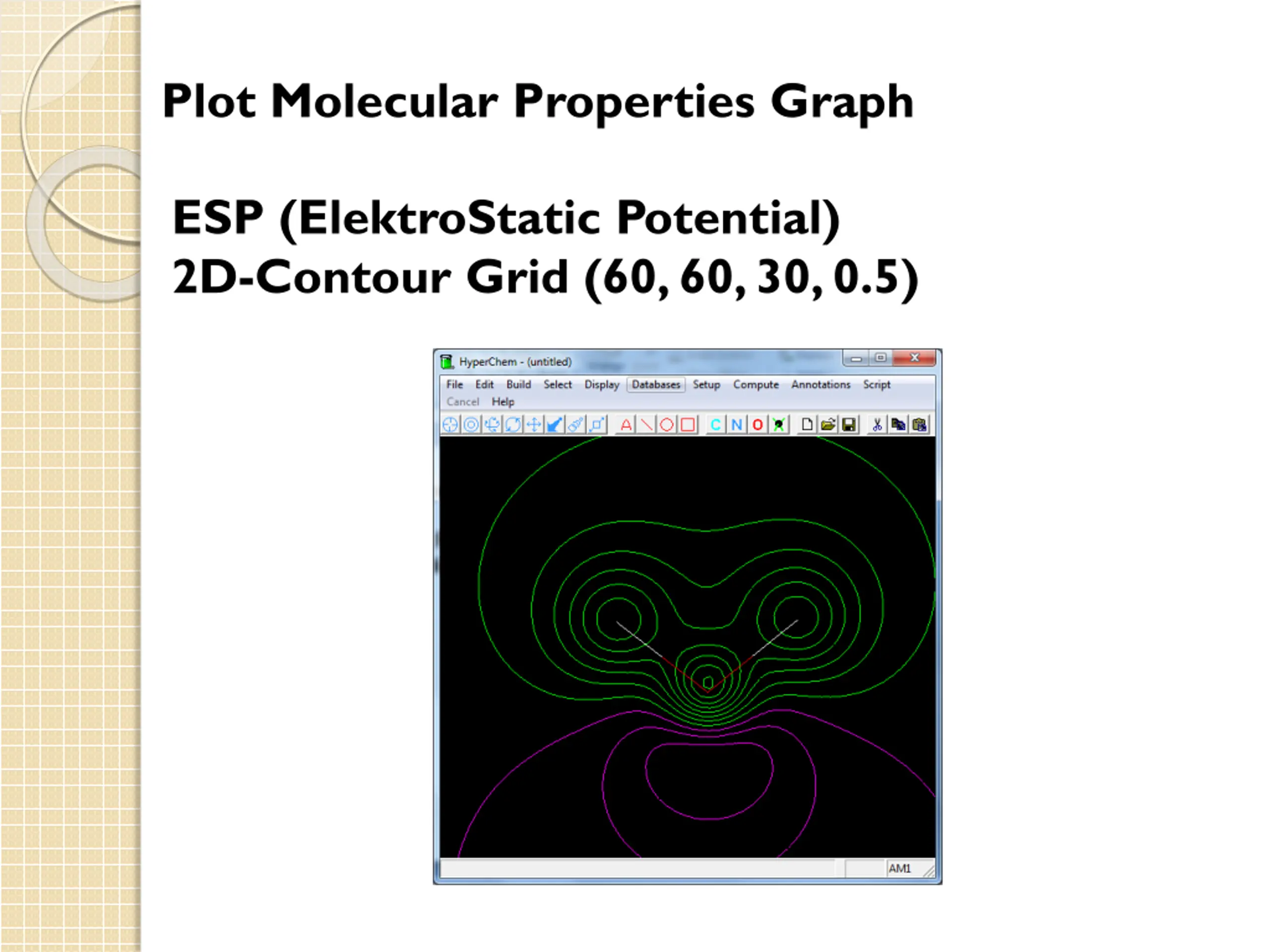 Plot Molecular Properties Graph

ESP (ElektroStatic Potential)
2D-Contour Grid (60, 60, 30, 0.5)

HyperChem - (untitled)

File Edit Build Select Display Databases Setup Compute Annotations Script
Cancel Help

A C N O

AM1